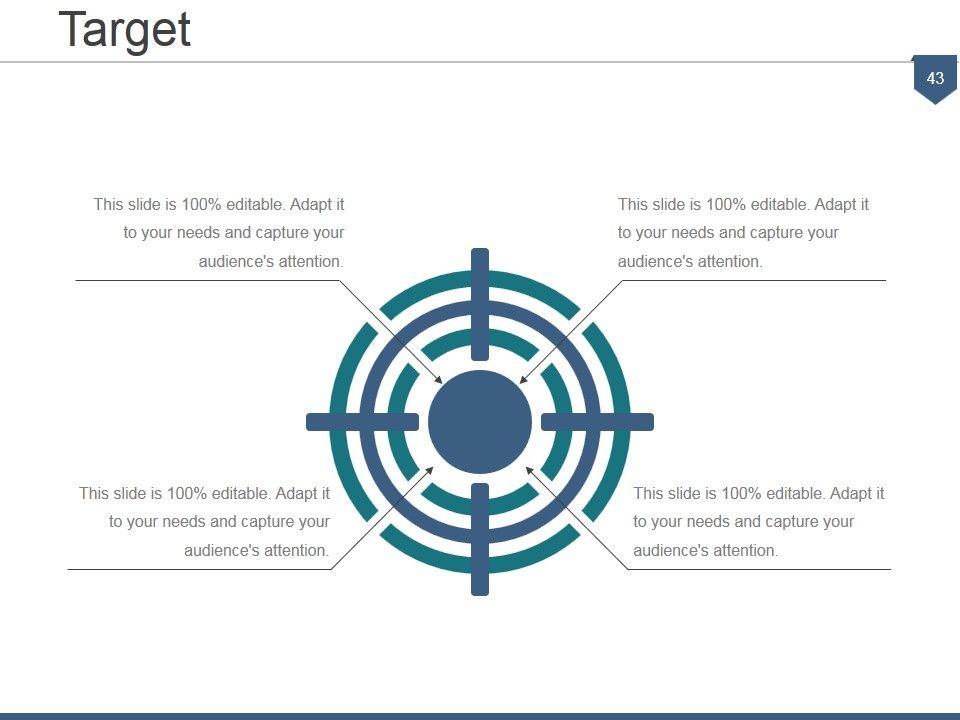 Target

43

This slide is 100% editable. Adapt it to your needs and capture your audience's attention.

This slide is 100% editable. Adapt it to your needs and capture your audience's attention.

This slide is 100% editable. Adapt it to your needs and capture your audience's attention.

This slide is 100% editable. Adapt it to your needs and capture your audience's attention.